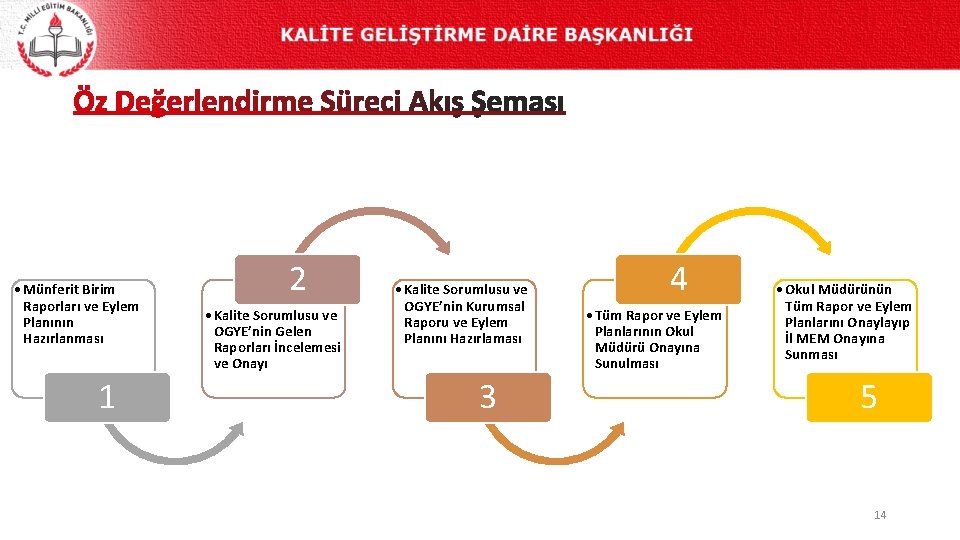 T.C. MİLLİ EĞİTİM BAKANLIĞI

KALİTE GELİŞTİRME DAİRE BAŞKANLIĞI

Öz Değerlendirme Süreci Akış Şeması

• Münferit Birim Raporları ve Eylem Planının Hazırlanması

1

2

• Kalite Sorumlusu ve OGYE'nin Gelen Raporları İncelemesi ve Onayı

• Kalite Sorumlusu ve OGYE'nin Kurumsal Raporu ve Eylem Planını Hazırlaması

3

4

• Tüm Rapor ve Eylem Planlarının Okul Müdürü Onayına Sunulması

• Okul Müdürünün Tüm Rapor ve Eylem Planlarını Onaylayıp İl MEM Onayına Sunması

5

14